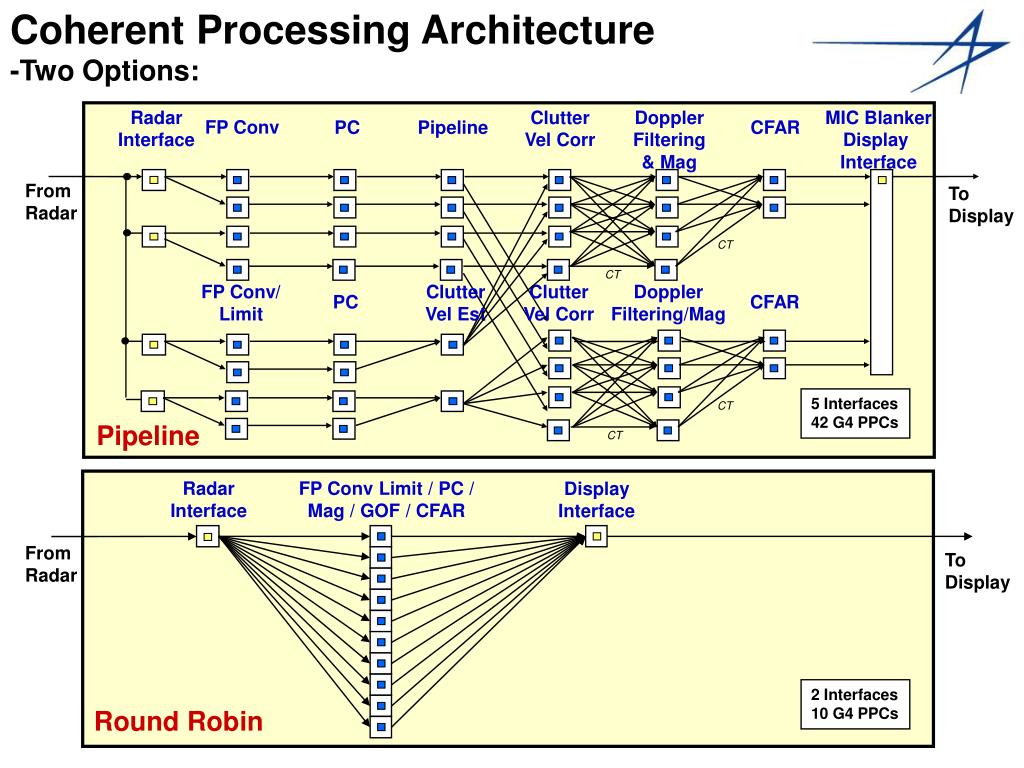 Coherent Processing Architecture
-Two Options:

Radar Interface
FP Conv
PC
Pipeline
Clutter Vel Corr
Doppler Filtering & Mag
CFAR
MIC Blanker Display Interface

From Radar
To Display

CT
CT

FP Conv/ Limit
PC
Clutter Vel Est
Clutter Vel Corr
Doppler Filtering/Mag
CFAR

CT
CT

5 Interfaces
42 G4 PPCs

Pipeline

Radar Interface
FP Conv Limit / PC / Mag / GOF / CFAR
Display Interface

From Radar
To Display

2 Interfaces
10 G4 PPCs

Round Robin